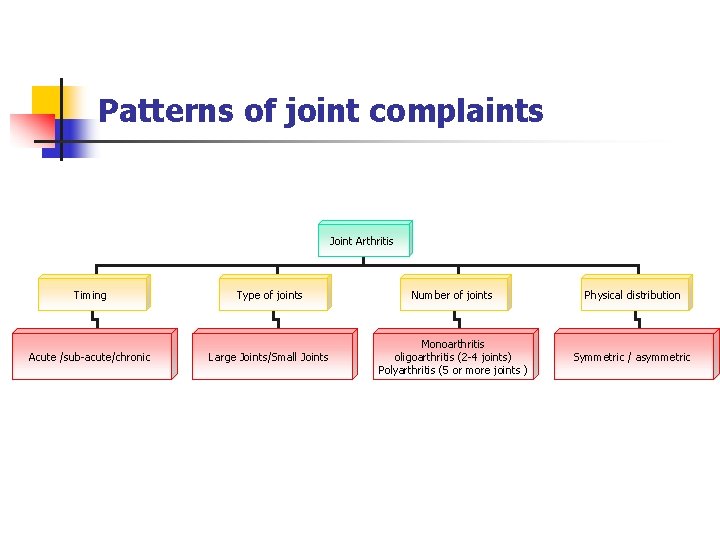 Patterns of joint complaints

Joint Arthritis

Timing

Type of joints

Number of joints

Physical distribution

Acute /sub-acute/chronic

Large Joints/Small Joints

Monoarthritis
oligoarthritis (2-4 joints)
Polyarthritis (5 or more joints )

Symmetric / asymmetric